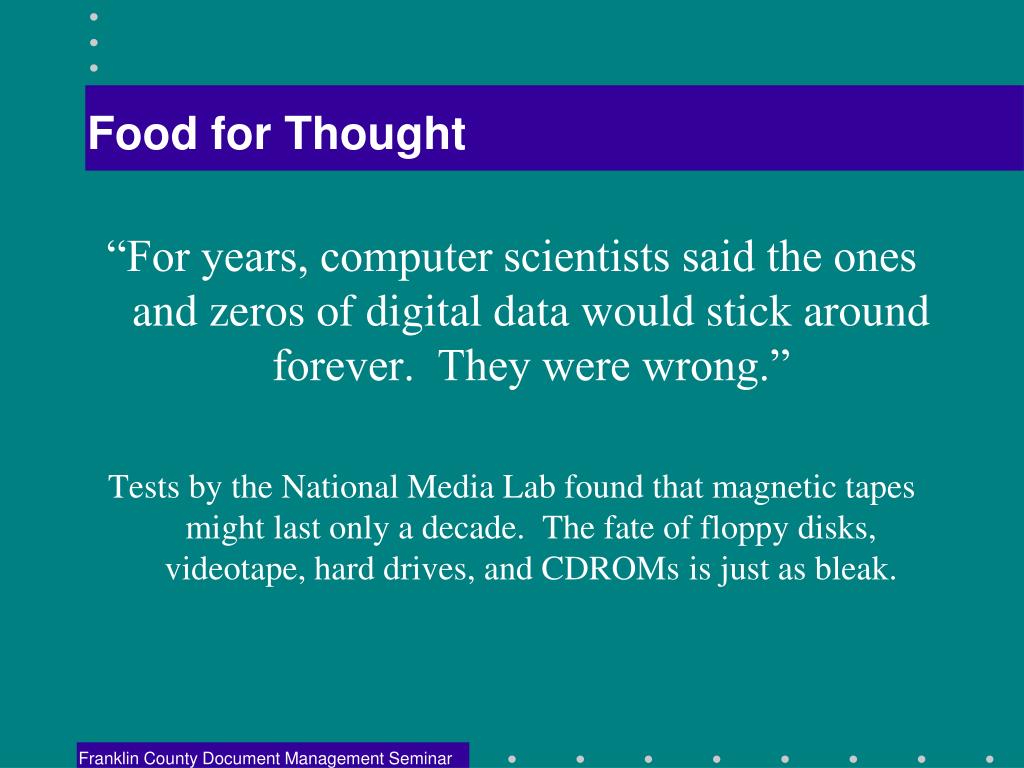 Food for Thought

“For years, computer scientists said the ones and zeros of digital data would stick around forever. They were wrong.”

Tests by the National Media Lab found that magnetic tapes might last only a decade. The fate of floppy disks, videotape, hard drives, and CDROMs is just as bleak.

Franklin County Document Management Seminar